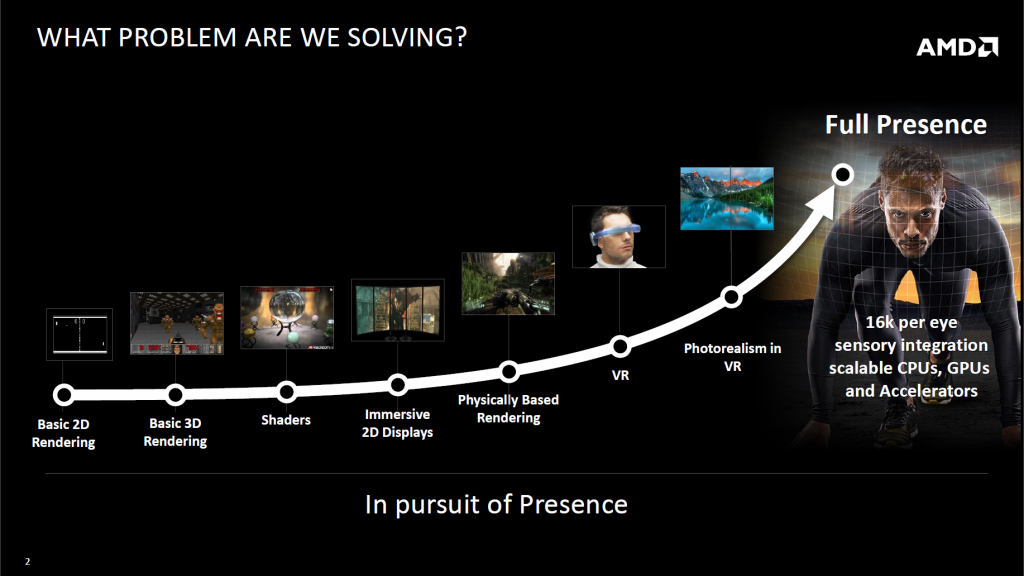 WHAT PROBLEM ARE WE SOLVING?

AMD

Full Presence

16k per eye
sensory integration
scalable CPUs, GPUs
and Accelerators

Basic 2D Rendering

Basic 3D Rendering

Shaders

Immersive 2D Displays

Physically Based Rendering

VR

Photorealism in VR

In pursuit of Presence

2